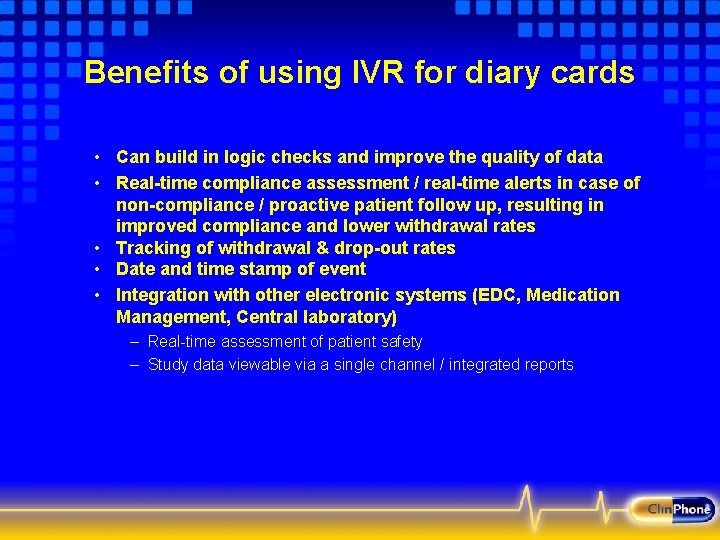 Benefits of using IVR for diary cards

• Can build in logic checks and improve the quality of data
• Real-time compliance assessment / real-time alerts in case of non-compliance / proactive patient follow up, resulting in improved compliance and lower withdrawal rates
• Tracking of withdrawal & drop-out rates
• Date and time stamp of event
• Integration with other electronic systems (EDC, Medication Management, Central laboratory)
– Real-time assessment of patient safety
– Study data viewable via a single channel / integrated reports

ClinPhone